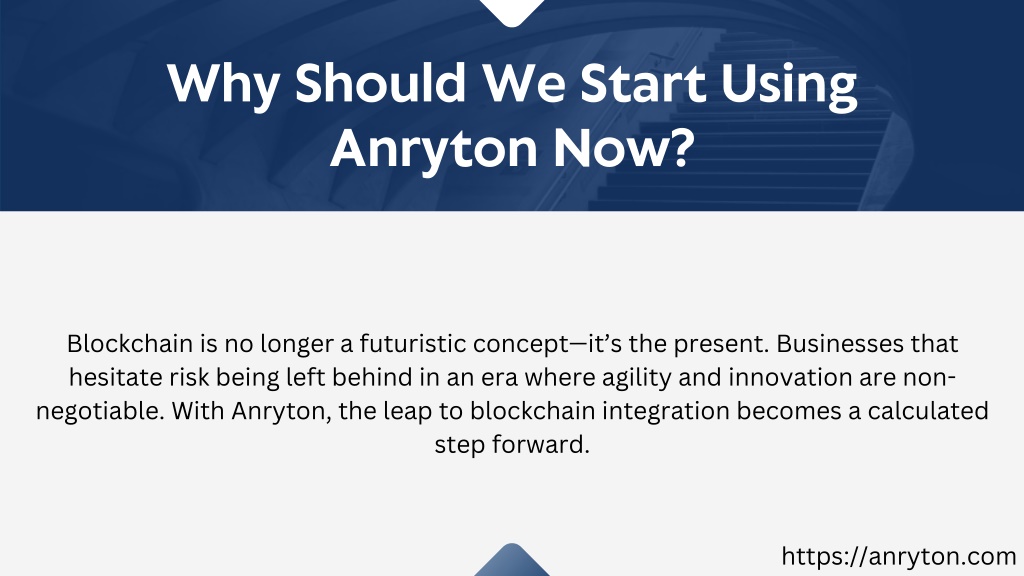 Why Should We Start Using Anryton Now?

Blockchain is no longer a futuristic concept—it's the present. Businesses that hesitate risk being left behind in an era where agility and innovation are non-negotiable. With Anryton, the leap to blockchain integration becomes a calculated step forward.

https://anryton.com